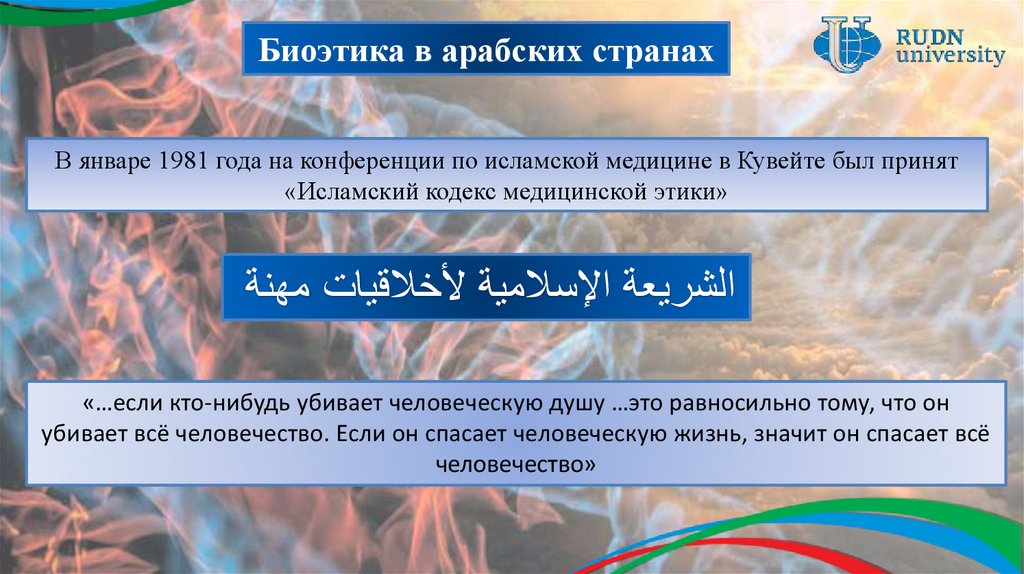 Биоэтика в арабских странах

RUDN university

В январе 1981 года на конференции по исламской медицине в Кувейте был принят «Исламский кодекс медицинской этики»

الشريعة الإسلامية لأخلاقيات مهنة

«…если кто-нибудь убивает человеческую душу …это равносильно тому, что он убивает всё человечество. Если он спасает человеческую жизнь, значит он спасает всё человечество»